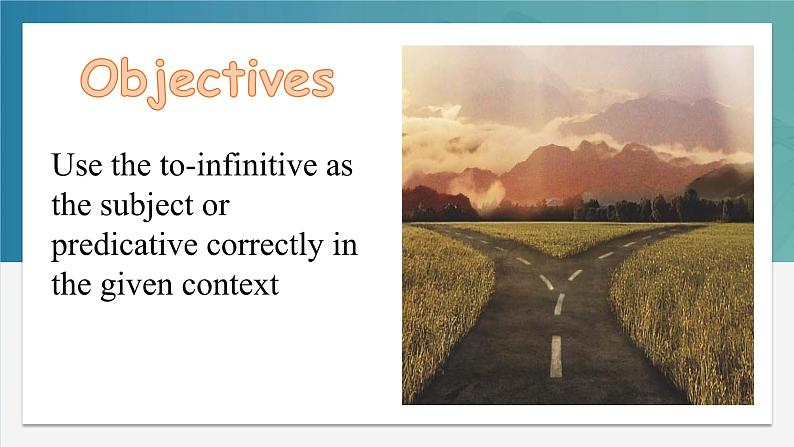 Objectives

Use the to-infinitive as the subject or predicative correctly in the given context